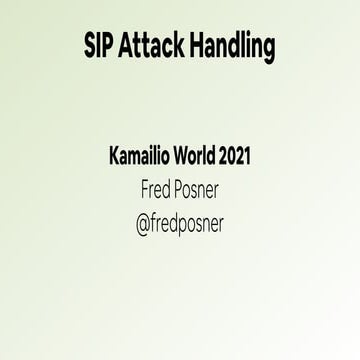 SIP Attack Handling

Kamailio World 2021
Fred Posner
@fredposner